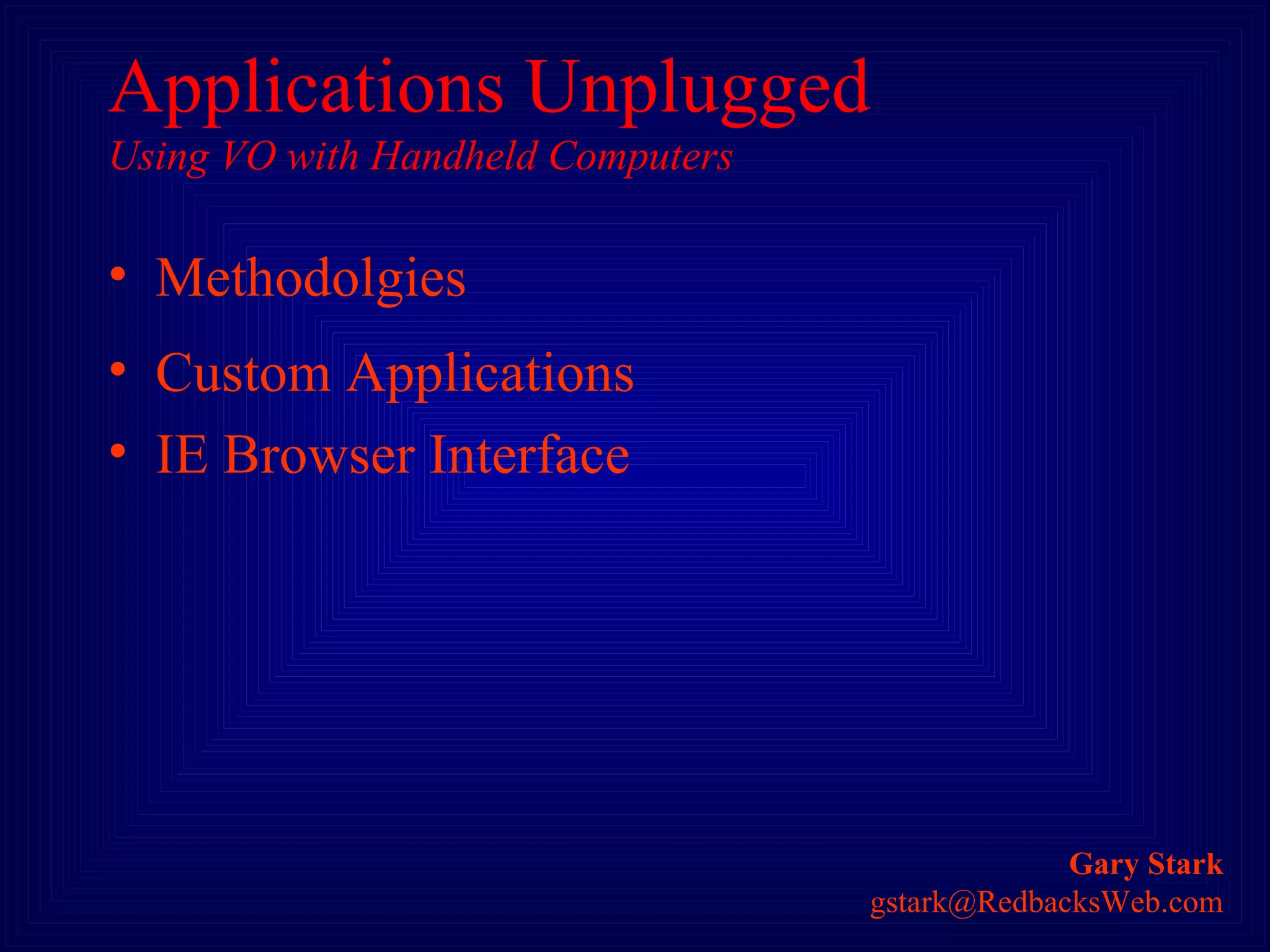 Applications Unplugged
Using VO with Handheld Computers

• Methodolgies
• Custom Applications
• IE Browser Interface

Gary Stark
gstark@RedbacksWeb.com